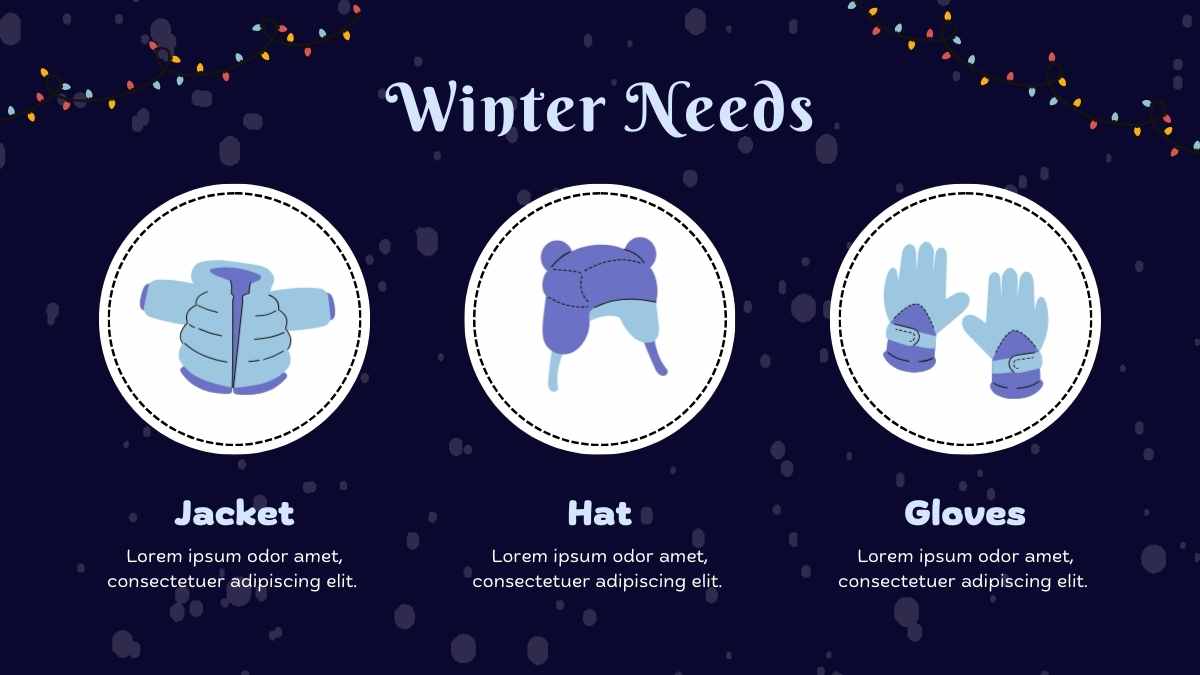 Winter Needs

Jacket
Lorem ipsum odor amet, consectetuer adipiscing elit.

Hat
Lorem ipsum odor amet, consectetuer adipiscing elit.

Gloves
Lorem ipsum odor amet, consectetuer adipiscing elit.